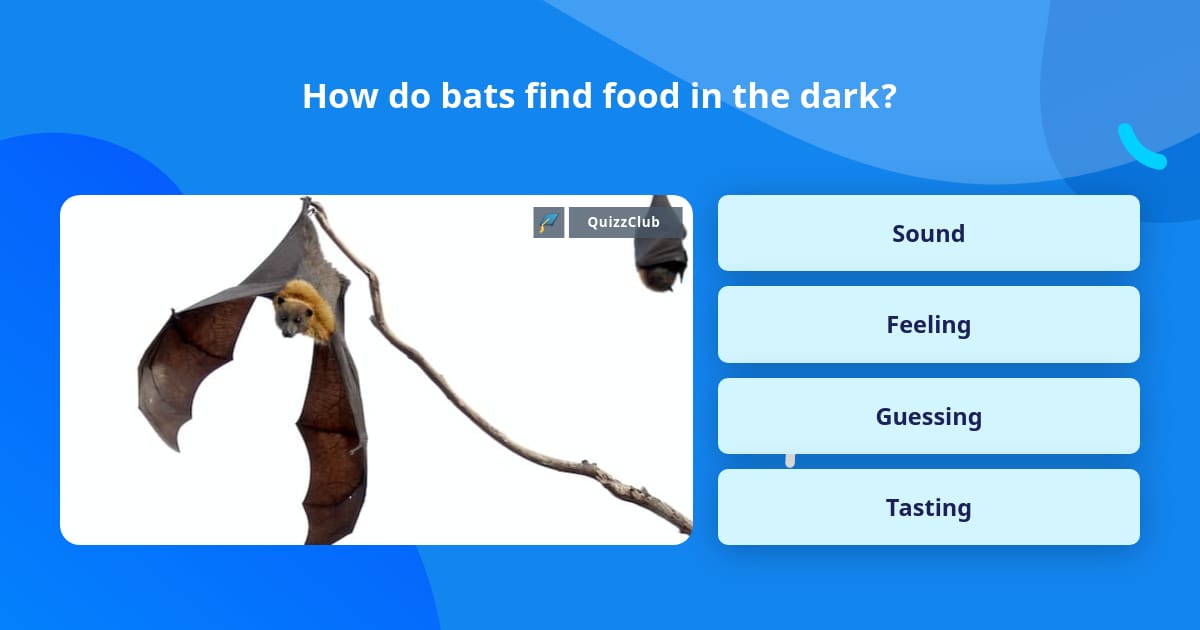 How do bats find food in the dark?

QuizzClub

Sound

Feeling

Guessing

Tasting